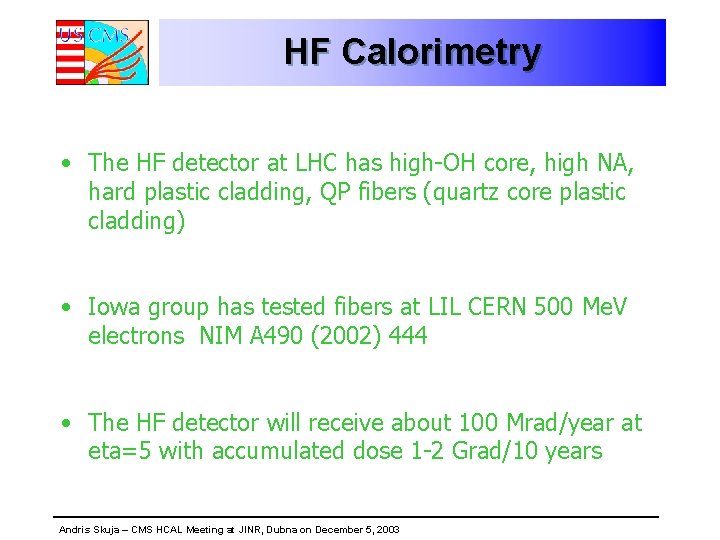 US CMS

HF Calorimetry

• The HF detector at LHC has high-OH core, high NA, hard plastic cladding, QP fibers (quartz core plastic cladding)

• Iowa group has tested fibers at LIL CERN 500 MeV electrons NIM A490 (2002) 444

• The HF detector will receive about 100 Mrad/year at eta=5 with accumulated dose 1-2 Grad/10 years

Andris Skuja – CMS HCAL Meeting at JINR, Dubna on December 5, 2003